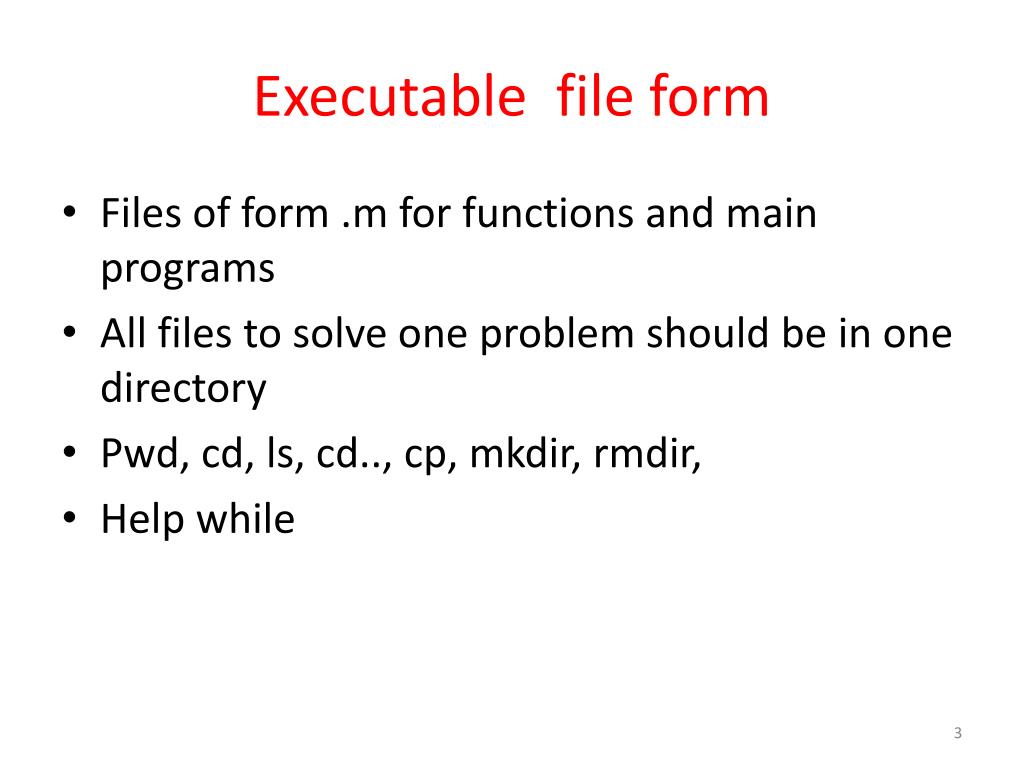 Executable  file form

• Files of form .m for functions and main programs
• All files to solve one problem should be in one directory
• Pwd, cd, ls, cd.., cp, mkdir, rmdir,
• Help while

3